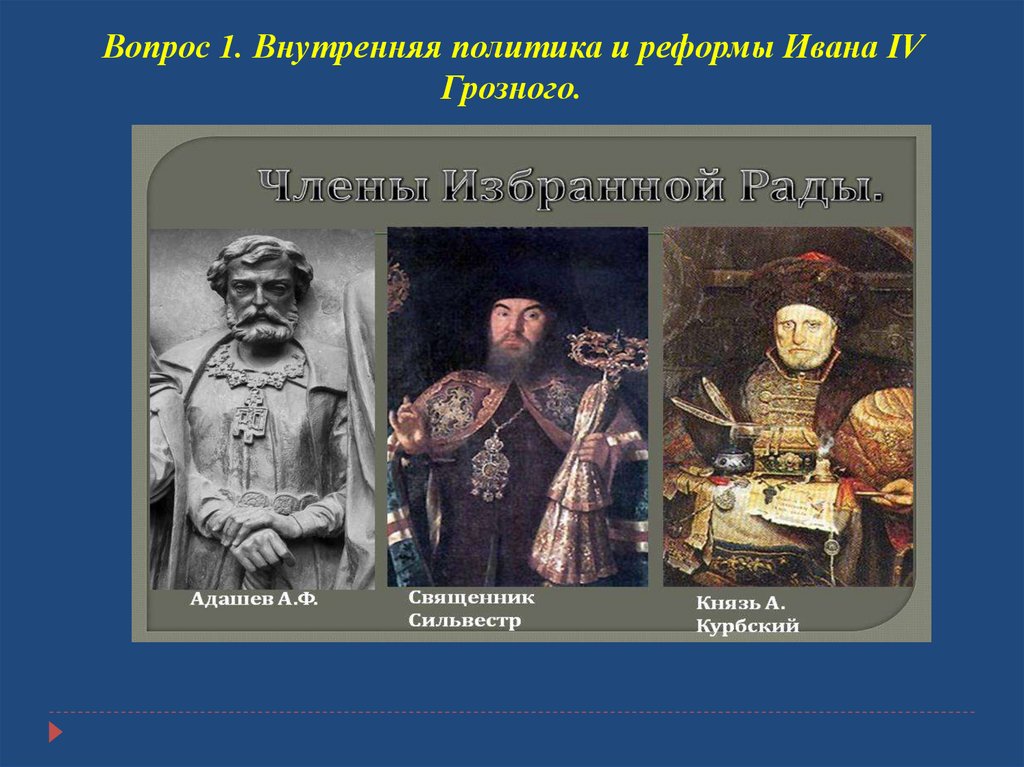 Вопрос 1. Внутренняя политика и реформы Ивана IV Грозного.

Члены Избранной Рады.

Адашев А.Ф.

Священник Сильвестр

Князь А. Курбский